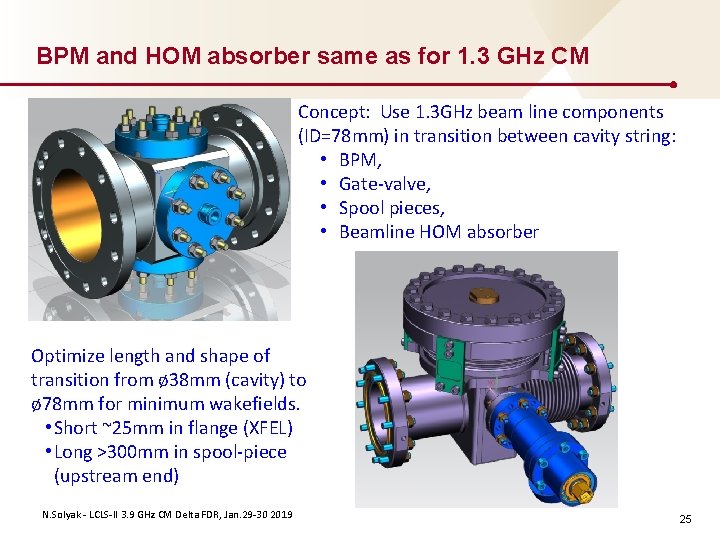 BPM and HOM absorber same as for 1.3 GHz CM

Concept: Use 1.3GHz beam line components (ID=78mm) in transition between cavity string:
• BPM,
• Gate-valve,
• Spool pieces,
• Beamline HOM absorber

Optimize length and shape of transition from ø38mm (cavity) to ø78mm for minimum wakefields.
• Short ~25mm in flange (XFEL)
• Long >300mm in spool-piece (upstream end)

N.Solyak - LCLS-II 3.9 GHz CM Delta FDR, Jan.29-30 2019

25